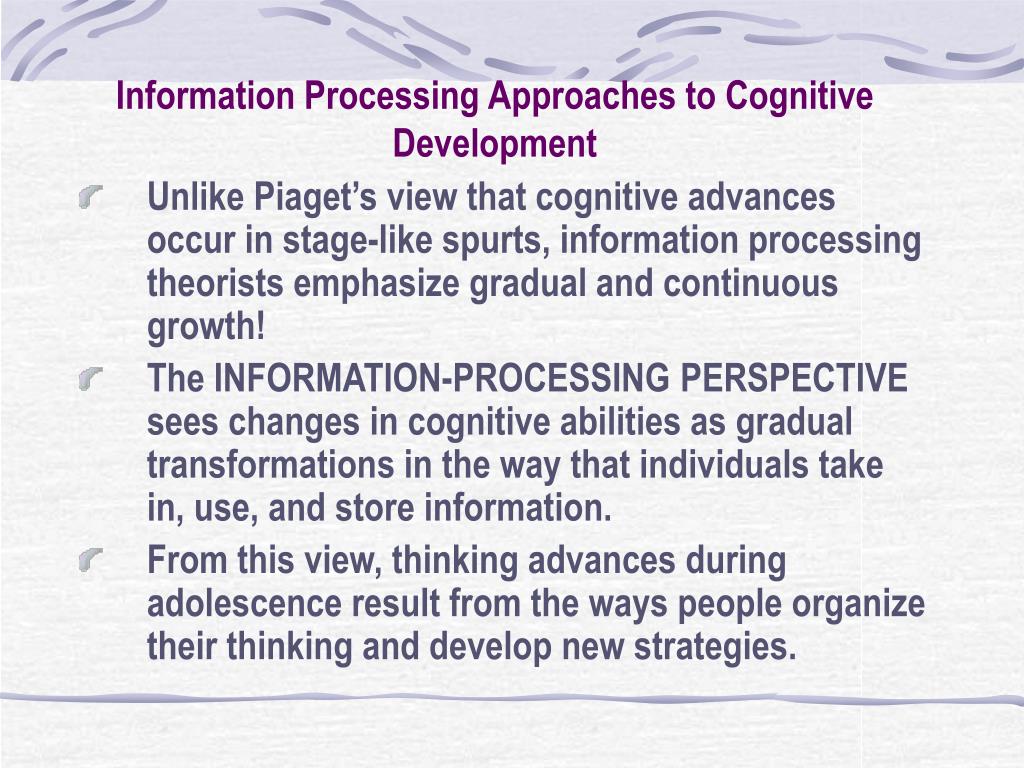 Information Processing Approaches to Cognitive Development

Unlike Piaget’s view that cognitive advances occur in stage-like spurts, information processing theorists emphasize gradual and continuous growth!

The INFORMATION-PROCESSING PERSPECTIVE sees changes in cognitive abilities as gradual transformations in the way that individuals take in, use, and store information.

From this view, thinking advances during adolescence result from the ways people organize their thinking and develop new strategies.